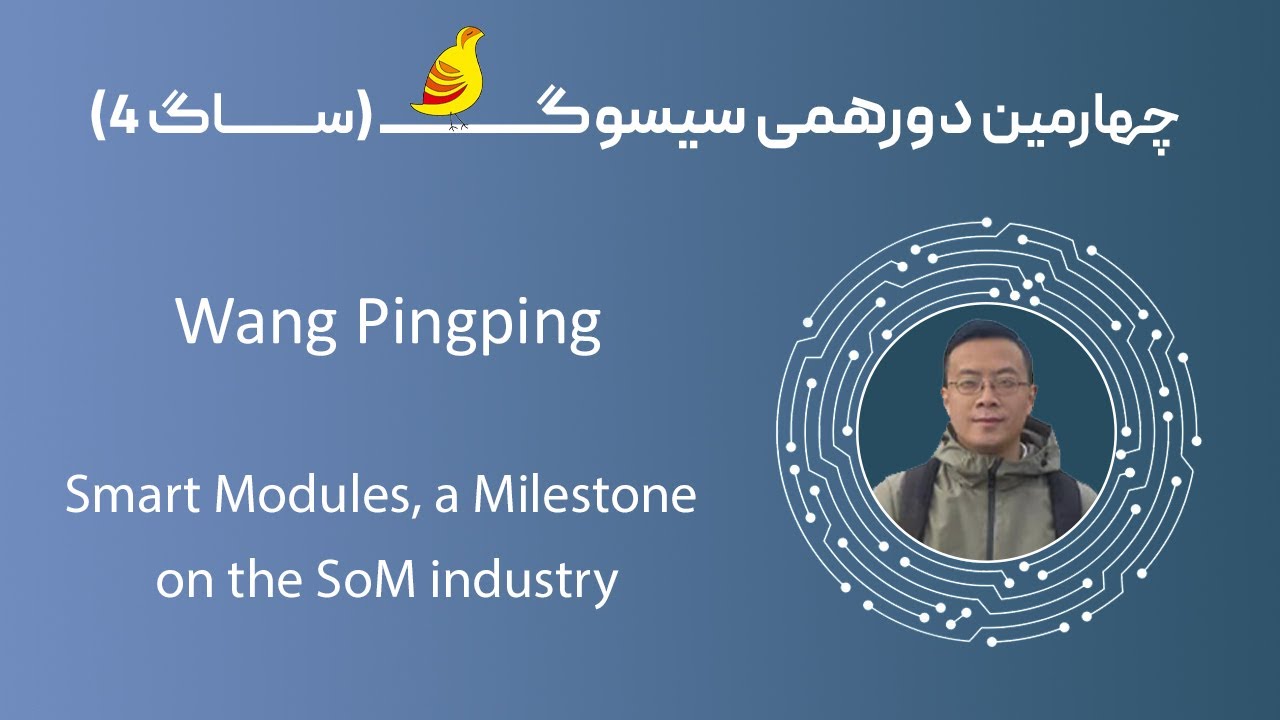 چهارمین دورهمی سیسوگ (ساگ 4)

Wang Pingping

Smart Modules, a Milestone on the SoM industry